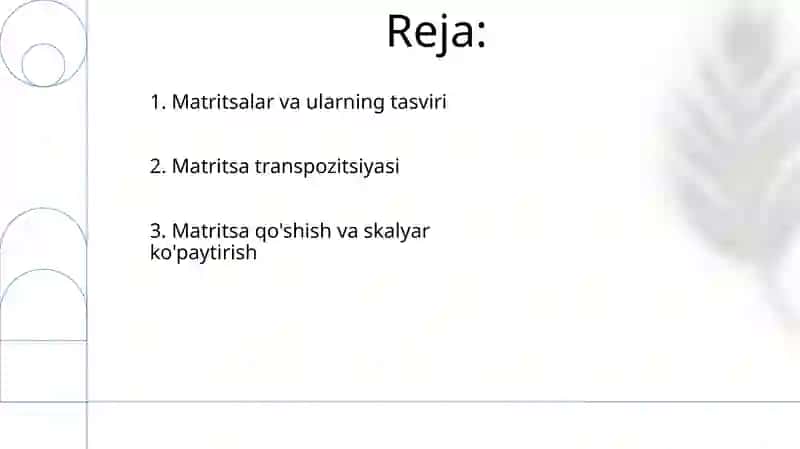 Reja:

1. Matritsalar va ularning tasviri

2. Matritsa transpozitsiyasi

3. Matritsa qo'shish va skalyar ko'paytirish